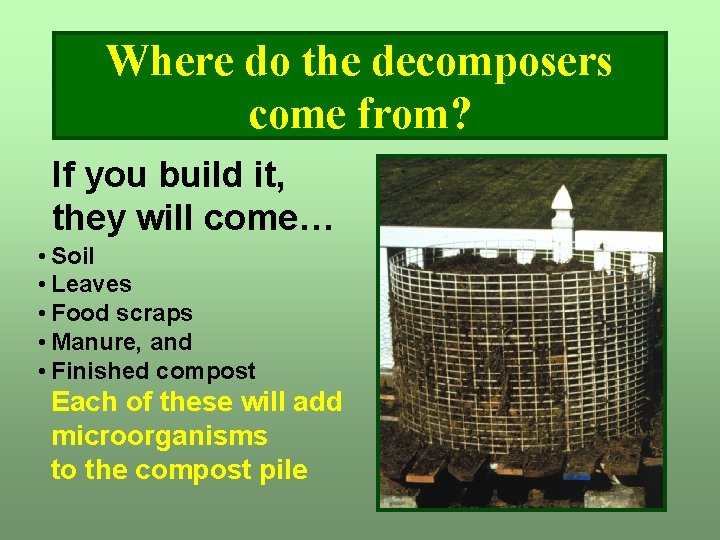 Where do the decomposers come from?

If you build it, they will come…

• Soil
• Leaves
• Food scraps
• Manure, and
• Finished compost

Each of these will add microorganisms to the compost pile